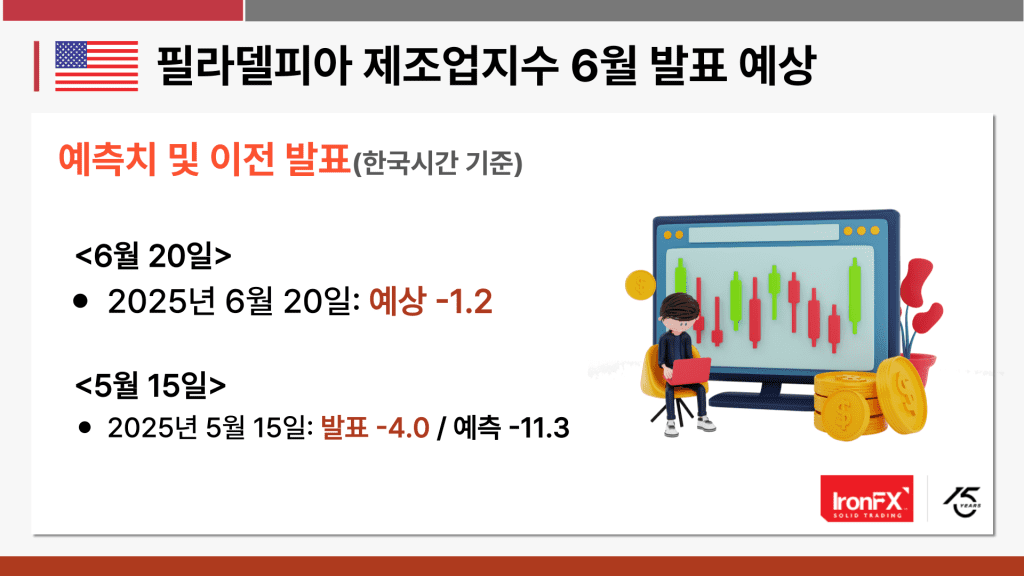 필라델피아 제조업지수 6월 발표 예상

예측치 및 이전 발표(한국시간 기준)

<6월 20일>

• 2025년 6월 20일: 예상 -1.2

<5월 15일>

• 2025년 5월 15일: 발표 -4.0 / 예측 -11.3

IronFX SOLID TRADING

15 YEARS